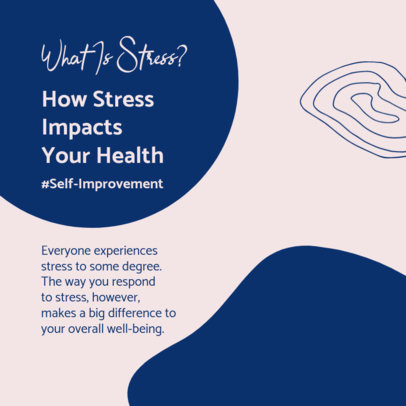 What Is Stress?

How Stress Impacts Your Health

#Self-Improvement

Everyone experiences stress to some degree. The way you respond to stress, however, makes a big difference to your overall well-being.